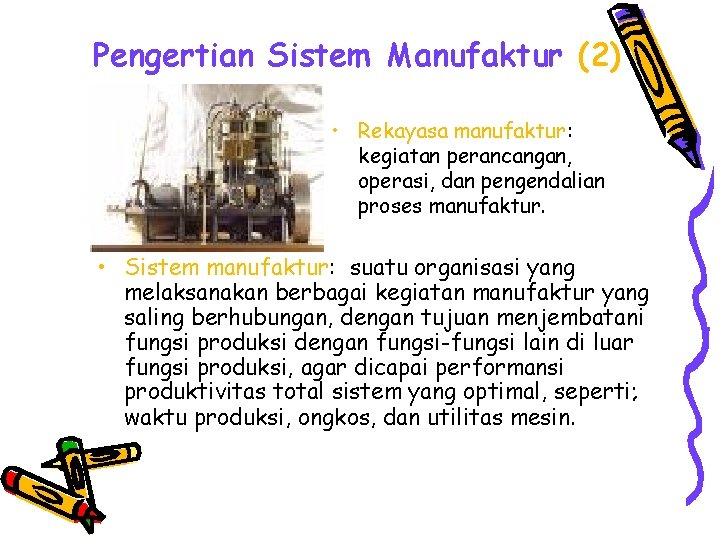 Pengertian Sistem Manufaktur (2)

• Rekayasa manufaktur: kegiatan perancangan, operasi, dan pengendalian proses manufaktur.

• Sistem manufaktur: suatu organisasi yang melaksanakan berbagai kegiatan manufaktur yang saling berhubungan, dengan tujuan menjembatani fungsi produksi dengan fungsi-fungsi lain di luar fungsi produksi, agar dicapai performansi produktivitas total sistem yang optimal, seperti; waktu produksi, ongkos, dan utilitas mesin.